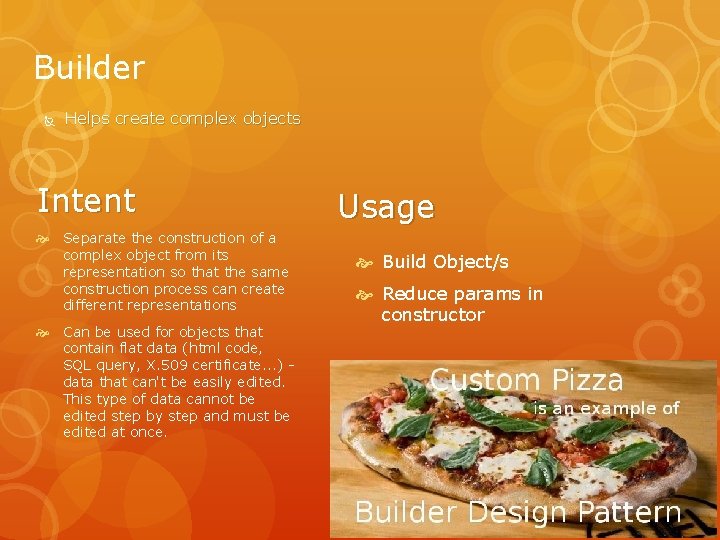 Builder

Helps create complex objects

Intent

Separate the construction of a complex object from its representation so that the same construction process can create different representations

Can be used for objects that contain flat data (html code, SQL query, X.509 certificate...) - data that can't be easily edited. This type of data cannot be edited step by step and must be edited at once.

Usage

Build Object/s

Reduce params in constructor

Custom Pizza is an example of Builder Design Pattern